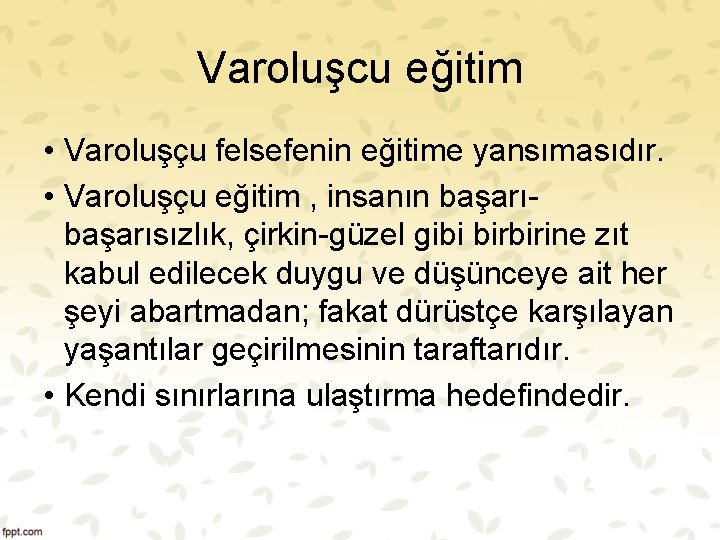 Varoluşcu eğitim

• Varoluşçu felsefenin eğitime yansımasıdır.

• Varoluşçu eğitim , insanın başarı-başarısızlık, çirkin-güzel gibi birbirine zıt kabul edilecek duygu ve düşünceye ait her şeyi abartmadan; fakat dürüstçe karşılayan yaşantılar geçirilmesinin taraftarıdır.

• Kendi sınırlarına ulaştırma hedefindedir.

fppt.com